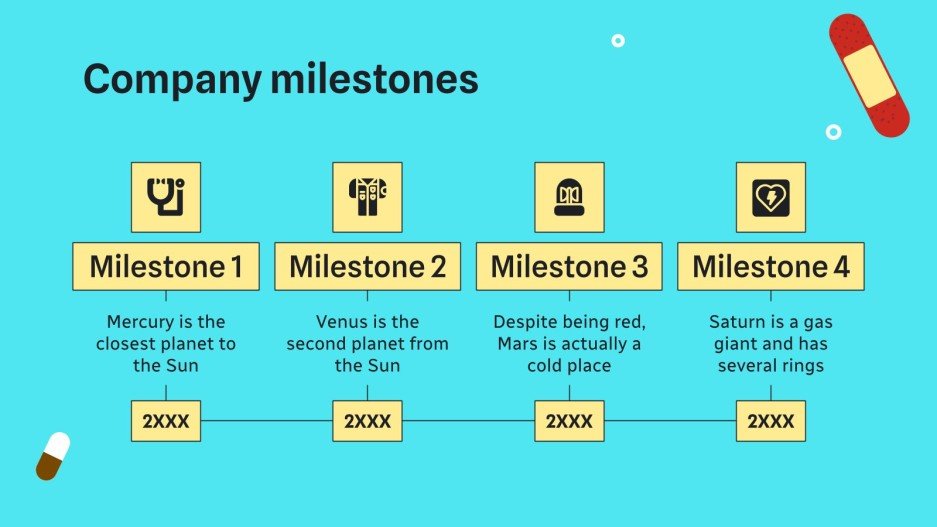 Company milestones

Milestone 1

Mercury is the closest planet to the Sun

2XXX

Milestone 2

Venus is the second planet from the Sun

2XXX

Milestone 3

Despite being red, Mars is actually a cold place

2XXX

Milestone 4

Saturn is a gas giant and has several rings

2XXX